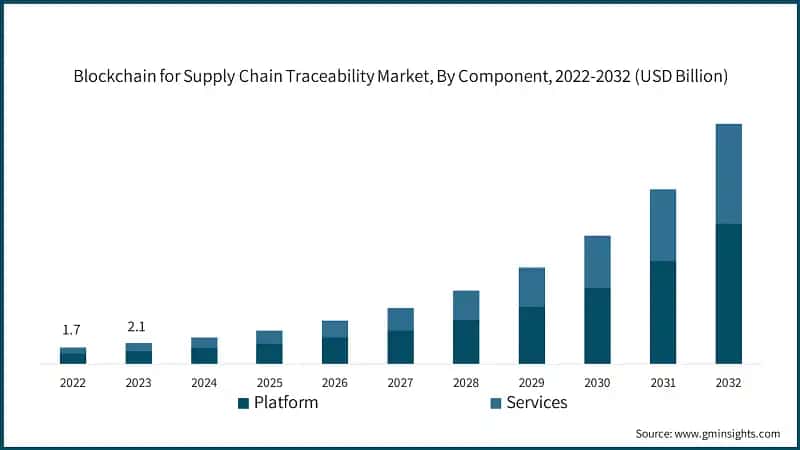 Blockchain for Supply Chain Traceability Market, By Component, 2022-2032 (USD Billion)

1.7
2.1

2022
2023
2024
2025
2026
2027
2028
2029
2030
2031
2032

Platform
Services

Source: www.gminsights.com